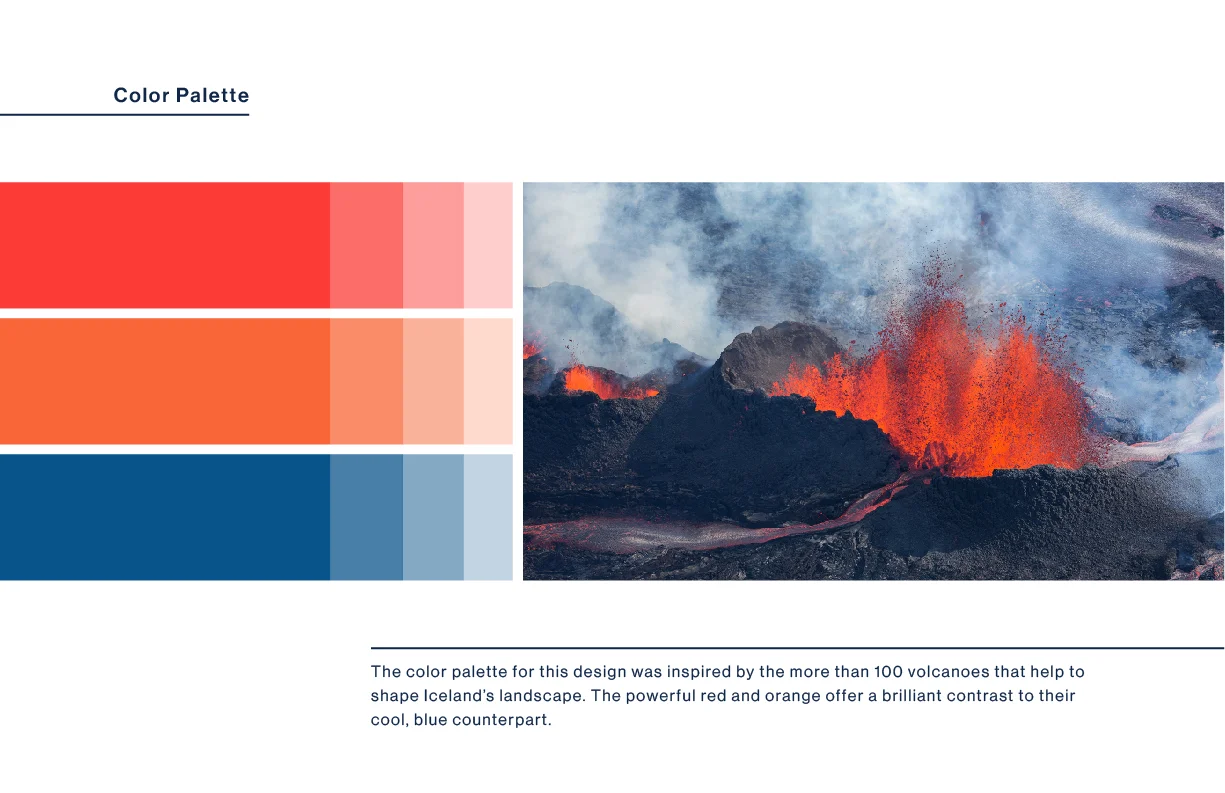 Color Palette

The color palette for this design was inspired by the more than 100 volcanoes that help to shape Iceland's landscape. The powerful red and orange offer a brilliant contrast to their cool, blue counterpart.